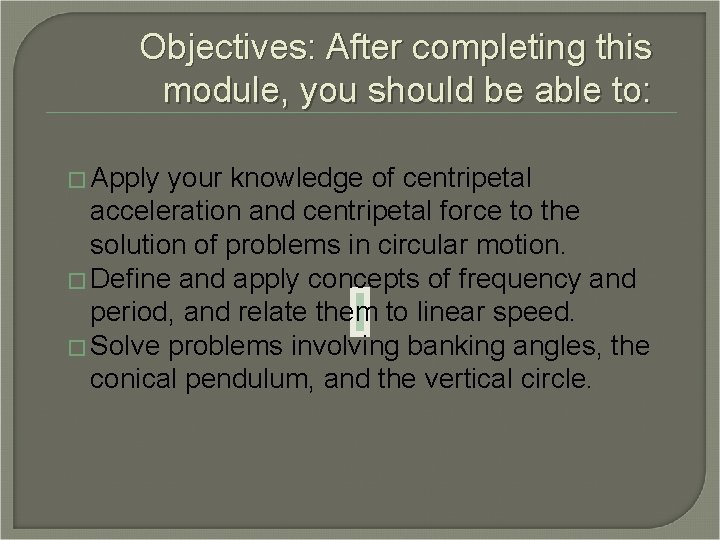 Objectives: After completing this module, you should be able to:

□ Apply your knowledge of centripetal acceleration and centripetal force to the solution of problems in circular motion.
□ Define and apply concepts of frequency and period, and relate them to linear speed.
□ Solve problems involving banking angles, the conical pendulum, and the vertical circle.